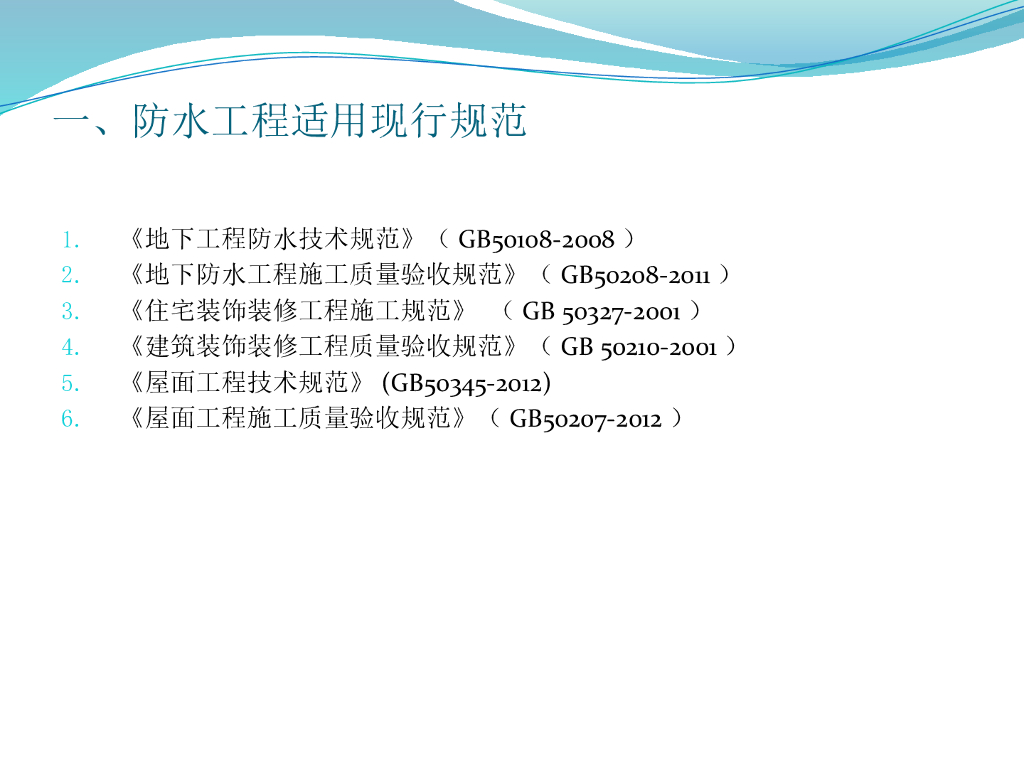 一、防水工程适用现行规范

1. 《地下工程防水技术规范》（ GB50108-2008 ）
2. 《地下防水工程施工质量验收规范》（ GB50208-2011 ）
3. 《住宅装饰装修工程施工规范》 （ GB 50327-2001 ）
4. 《建筑装饰装修工程质量验收规范》（ GB 50210-2001 ）
5. 《屋面工程技术规范》 (GB50345-2012)
6. 《屋面工程施工质量验收规范》（ GB50207-2012 ）